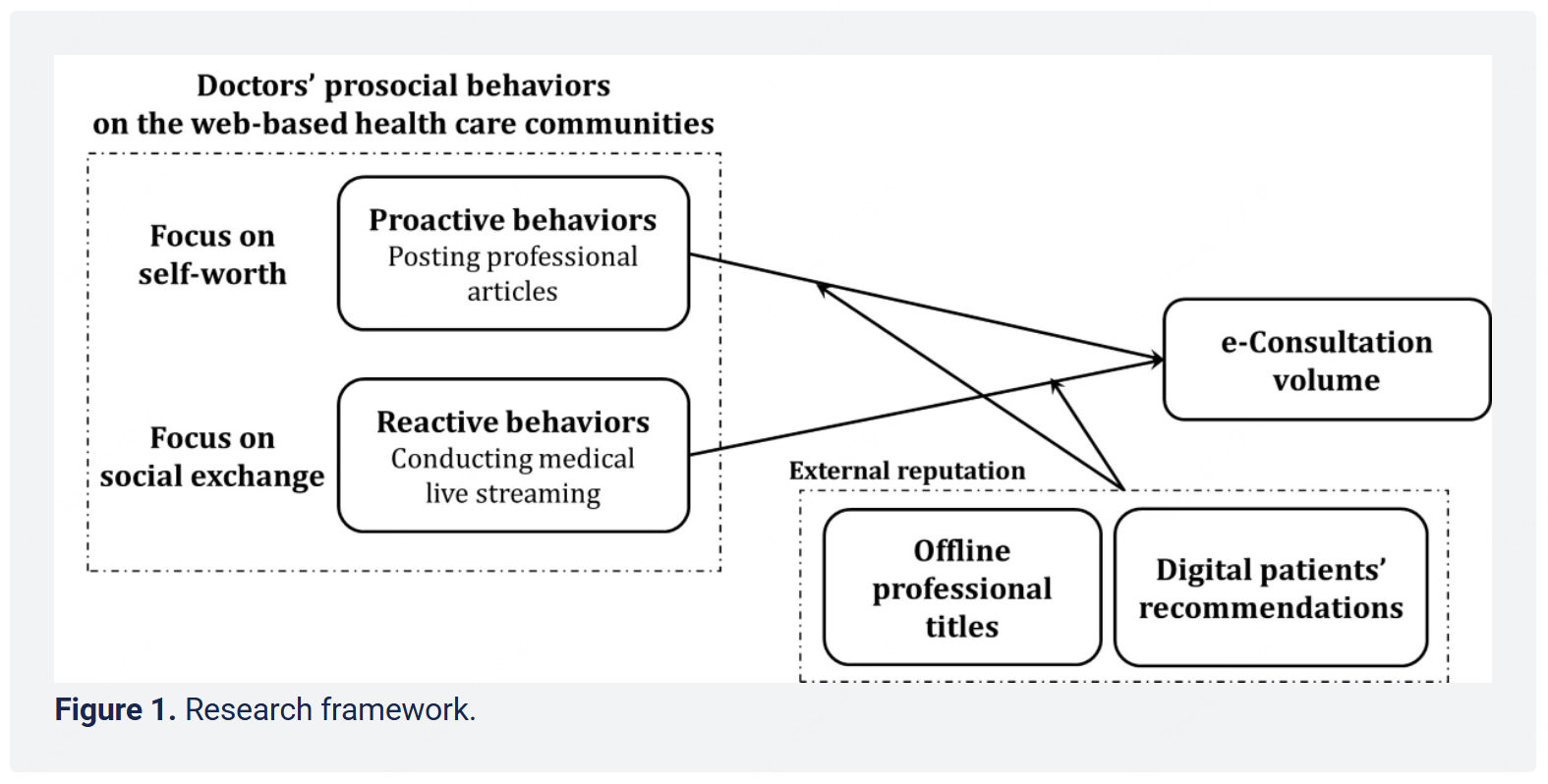 Doctors' prosocial behaviors on the web-based health care communities

Focus on self-worth

Proactive behaviors
Posting professional articles

Focus on social exchange

Reactive behaviors
Conducting medical live streaming

e-Consultation volume

External reputation

Offline professional titles

Digital patients' recommendations

Figure 1. Research framework.